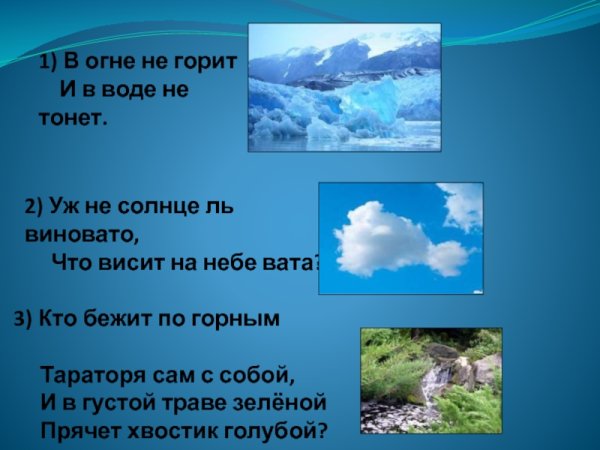 1) В огне не горит
И в воде не тонет.

2) Уж не солнце ль виновато,
Что висит на небе вата?

3) Кто бежит по горным

Тараторя сам с собой,
И в густой траве зелёной
Прячет хвостик голубой?